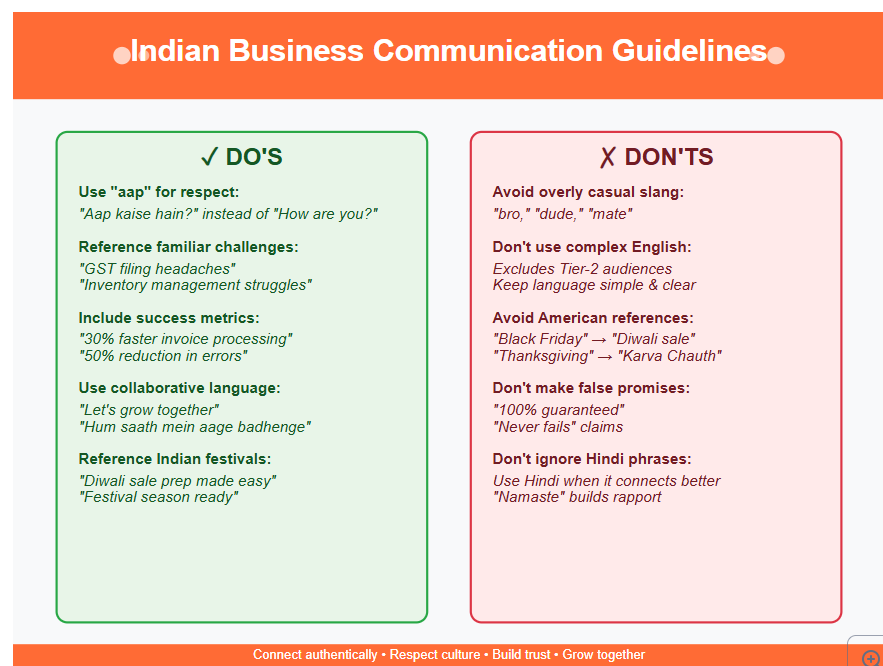 Indian Business Communication Guidelines

✓ DO'S

Use "aap" for respect:
"Aap kaise hain?" instead of "How are you?"

Reference familiar challenges:
"GST filing headaches"
"Inventory management struggles"

Include success metrics:
"30% faster invoice processing"
"50% reduction in errors"

Use collaborative language:
"Let's grow together"
"Hum saath mein aage badhenge"

Reference Indian festivals:
"Diwali sale prep made easy"
"Festival season ready"

✗ DON'TS

Avoid overly casual slang:
"bro," "dude," "mate"

Don't use complex English:
Excludes Tier-2 audiences
Keep language simple & clear

Avoid American references:
"Black Friday" → "Diwali sale"
"Thanksgiving" → "Karva Chauth"

Don't make false promises:
"100% guaranteed"
"Never fails" claims

Don't ignore Hindi phrases:
Use Hindi when it connects better
"Namaste" builds rapport

Connect authentically • Respect culture • Build trust • Grow together